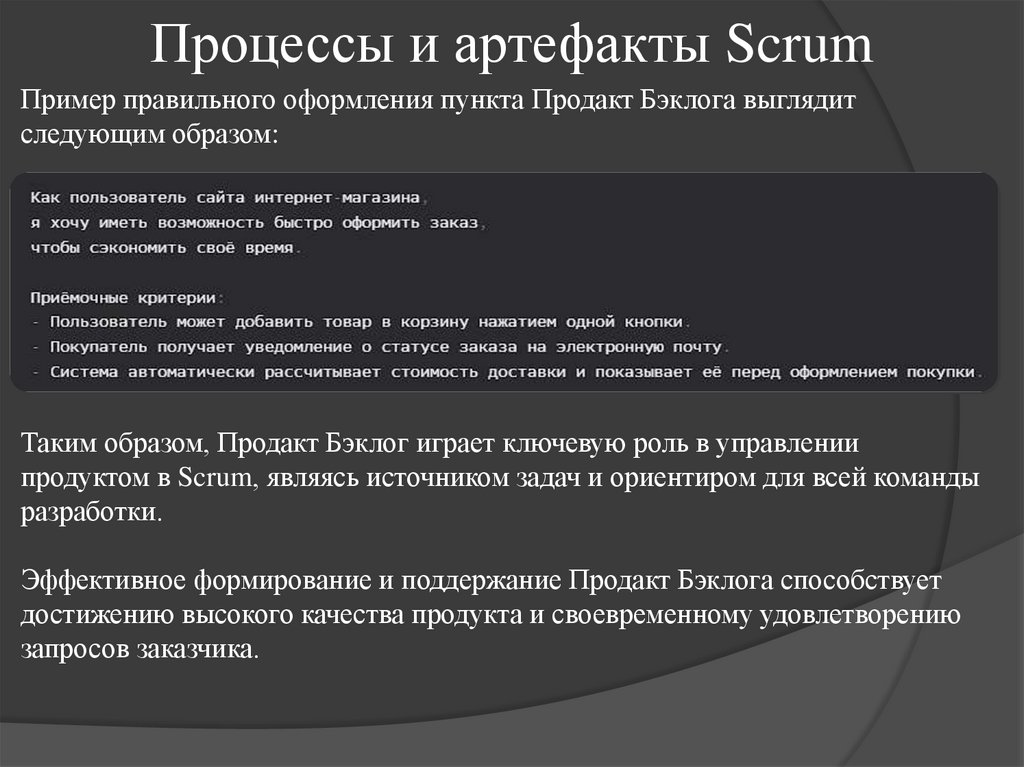 Процессы и артефакты Scrum

Пример правильного оформления пункта Продакт Бэклога выглядит следующим образом:

Как пользователь сайта интернет-магазина,
я хочу иметь возможность быстро оформить заказ,
чтобы сэкономить своё время.

Приёмочные критерии:
- Пользователь может добавить товар в корзину нажатием одной кнопки.
- Покупатель получает уведомление о статусе заказа на электронную почту.
- Система автоматически рассчитывает стоимость доставки и показывает её перед оформлением покупки.

Таким образом, Продакт Бэклог играет ключевую роль в управлении продуктом в Scrum, являясь источником задач и ориентиром для всей команды разработки.

Эффективное формирование и поддержание Продакт Бэклога способствует достижению высокого качества продукта и своевременному удовлетворению запросов заказчика.